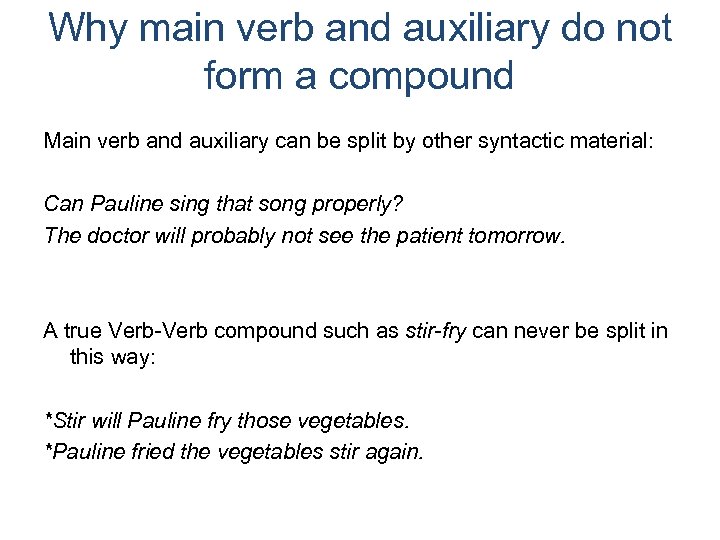 Why main verb and auxiliary do not form a compound

Main verb and auxiliary can be split by other syntactic material:

Can Pauline sing that song properly?
The doctor will probably not see the patient tomorrow.

A true Verb-Verb compound such as stir-fry can never be split in this way:

*Stir will Pauline fry those vegetables.
*Pauline fried the vegetables stir again.